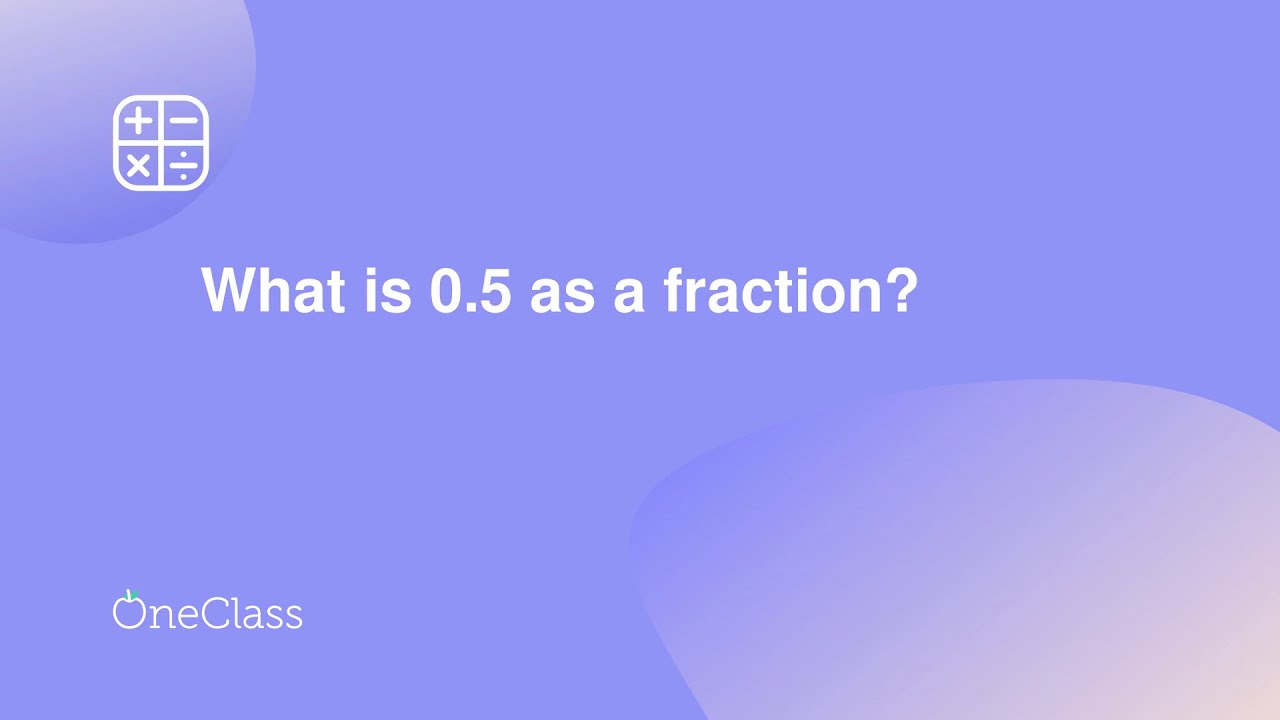 What is 0.5 as a fraction?

OneClass